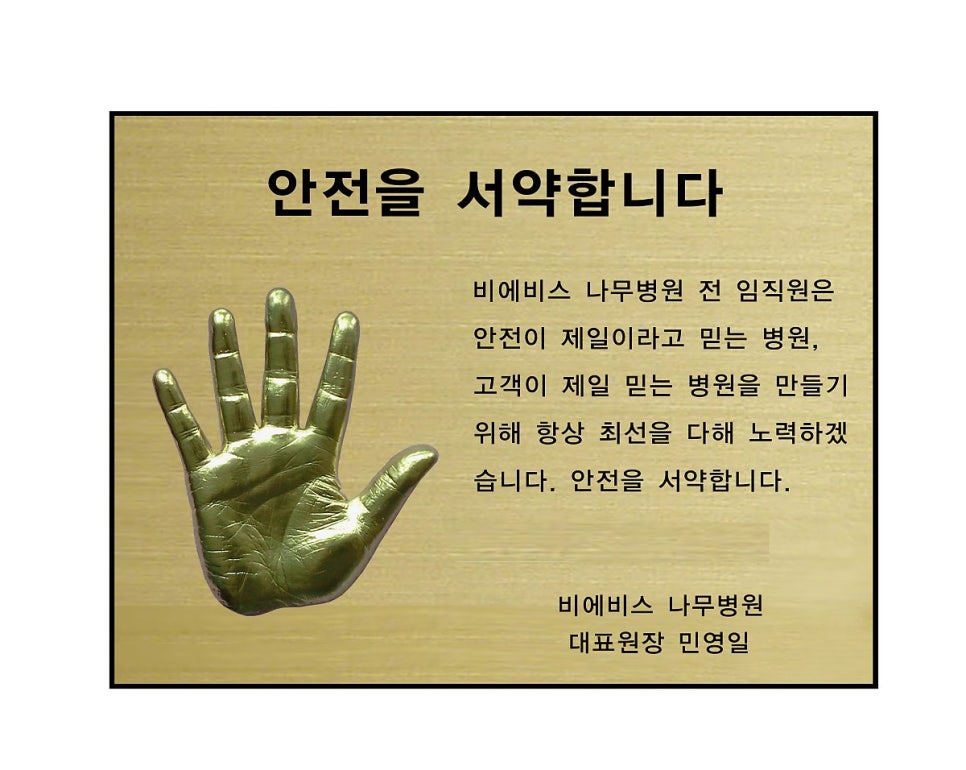 안전을 서약합니다

비에비스 나무병원 전 임직원은 안전이 제일이라고 믿는 병원, 고객이 제일 믿는 병원을 만들기 위해 항상 최선을 다해 노력하겠습니다. 안전을 서약합니다.

비에비스 나무병원
대표원장 민영일